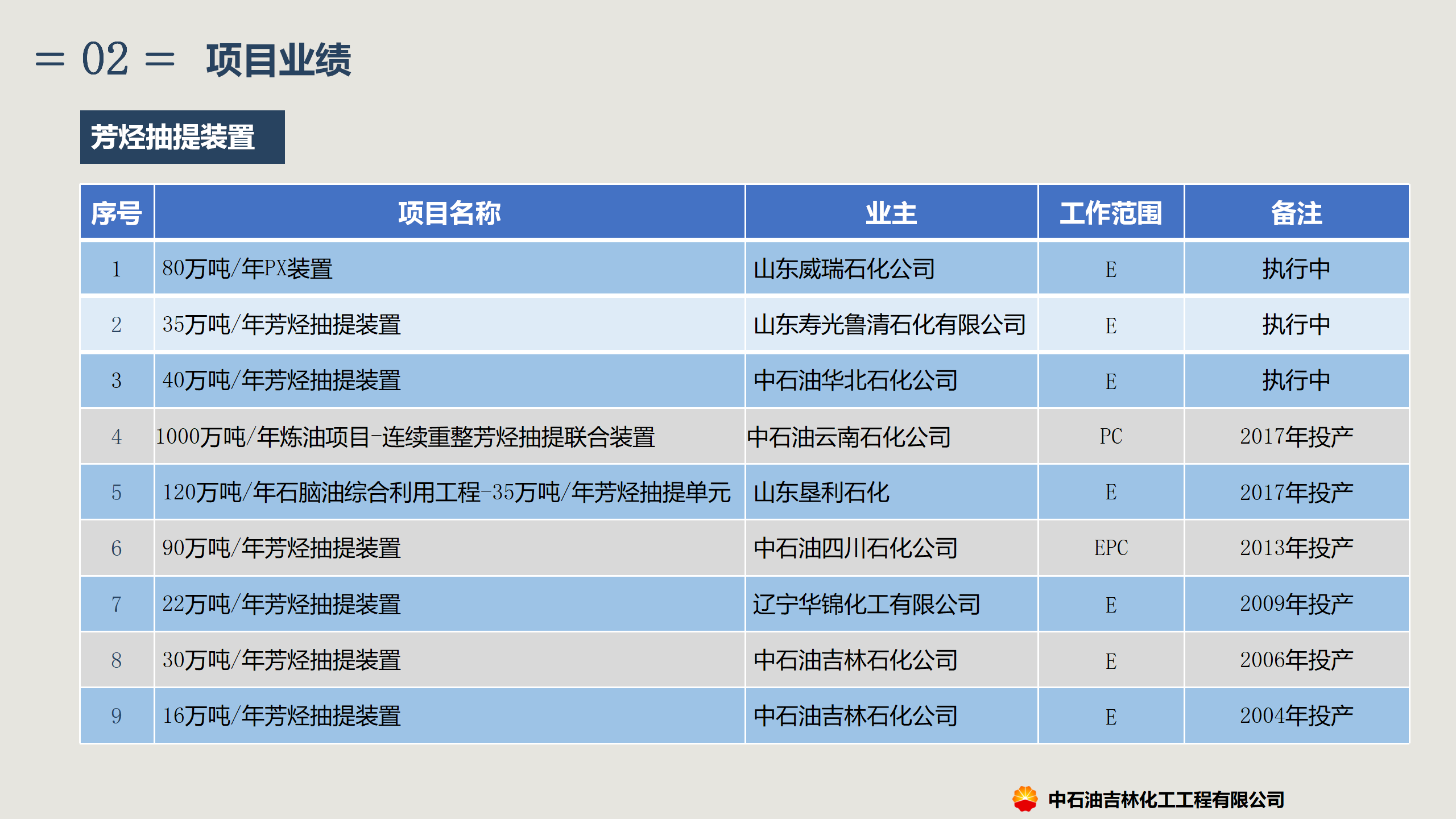 = 02 = 项目业绩

芳烃抽提装置

| 序号 | 项目名称 | 业主 | 工作范围 | 备注 |
|---|---|---|---|---|
| 1 | 80万吨/年PX装置 | 山东威瑞石化公司 | E | 执行中 |
| 2 | 35万吨/年芳烃抽提装置 | 山东寿光鲁清石化有限公司 | E | 执行中 |
| 3 | 40万吨/年芳烃抽提装置 | 中石油华北石化公司 | E | 执行中 |
| 4 | 1000万吨/年炼油项目-连续重整芳烃抽提联合装置 | 中石油云南石化公司 | PC | 2017年投产 |
| 5 | 120万吨/年石脑油综合利用工程-35万吨/年芳烃抽提单元 | 山东垦利石化 | E | 2017年投产 |
| 6 | 90万吨/年芳烃抽提装置 | 中石油四川石化公司 | EPC | 2013年投产 |
| 7 | 22万吨/年芳烃抽提装置 | 辽宁华锦化工有限公司 | E | 2009年投产 |
| 8 | 30万吨/年芳烃抽提装置 | 中石油吉林石化公司 | E | 2006年投产 |
| 9 | 16万吨/年芳烃抽提装置 | 中石油吉林石化公司 | E | 2004年投产 |

中石油吉林化工工程有限公司